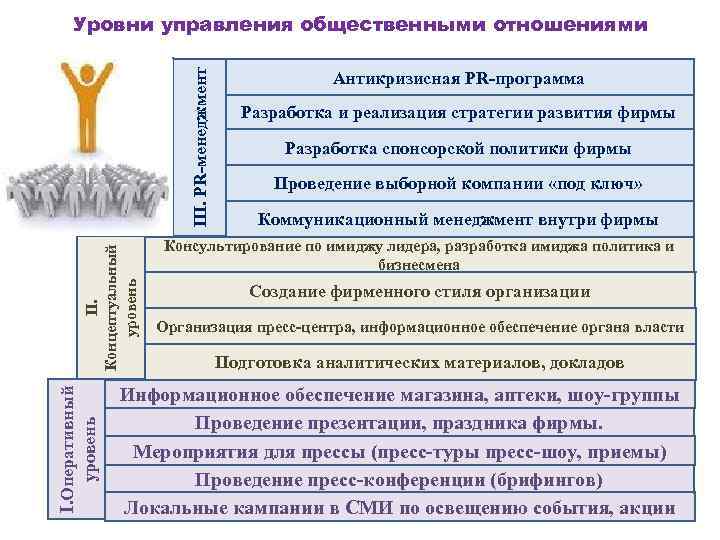 Уровни управления общественными отношениями

III. PR-менеджмент

Антикризисная PR-программа

Разработка и реализация стратегии развития фирмы

Разработка спонсорской политики фирмы

Проведение выборной компании «под ключ»

Коммуникационный менеджмент внутри фирмы

II. Концептуальный уровень

Консультирование по имиджу лидера, разработка имиджа политика и бизнесмена

Создание фирменного стиля организации

Организация пресс-центра, информационное обеспечение органа власти

Подготовка аналитических материалов, докладов

I.Оперативный уровень

Информационное обеспечение магазина, аптеки, шоу-группы

Проведение презентации, праздника фирмы.

Мероприятия для прессы (пресс-туры пресс-шоу, приемы)

Проведение пресс-конференции (брифингов)

Локальные кампании в СМИ по освещению события, акции